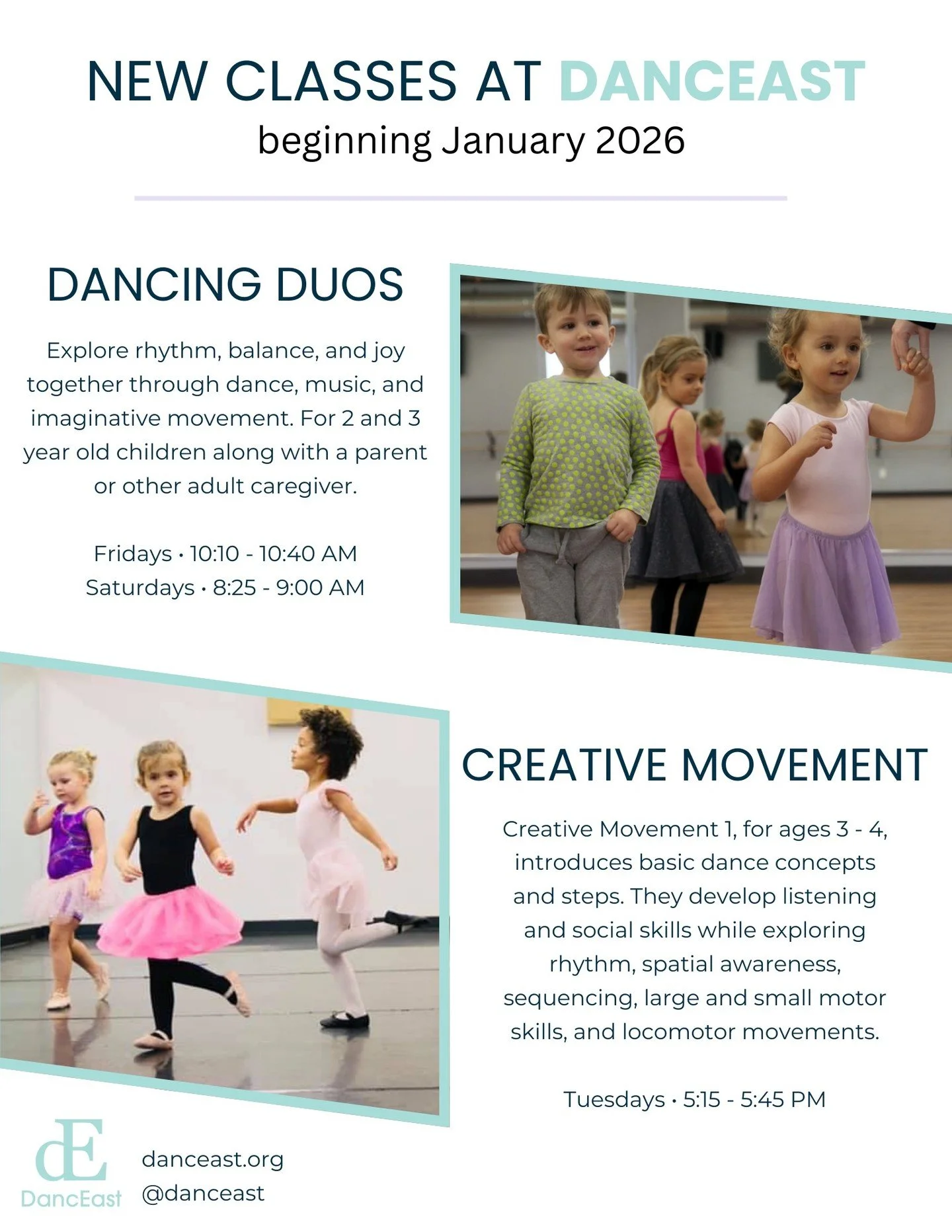 NEW CLASSES AT DANCEAST
beginning January 2026

DANCING DUOS

Explore rhythm, balance, and joy together through dance, music, and imaginative movement. For 2 and 3 year old children along with a parent or other adult caregiver.

Fridays • 10:10 - 10:40 AM
Saturdays • 8:25 - 9:00 AM

CREATIVE MOVEMENT

Creative Movement 1, for ages 3 - 4, introduces basic dance concepts and steps. They develop listening and social skills while exploring rhythm, spatial awareness, sequencing, large and small motor skills, and locomotor movements.

Tuesdays • 5:15 - 5:45 PM

dE
DancEast

danceast.org
@danceast